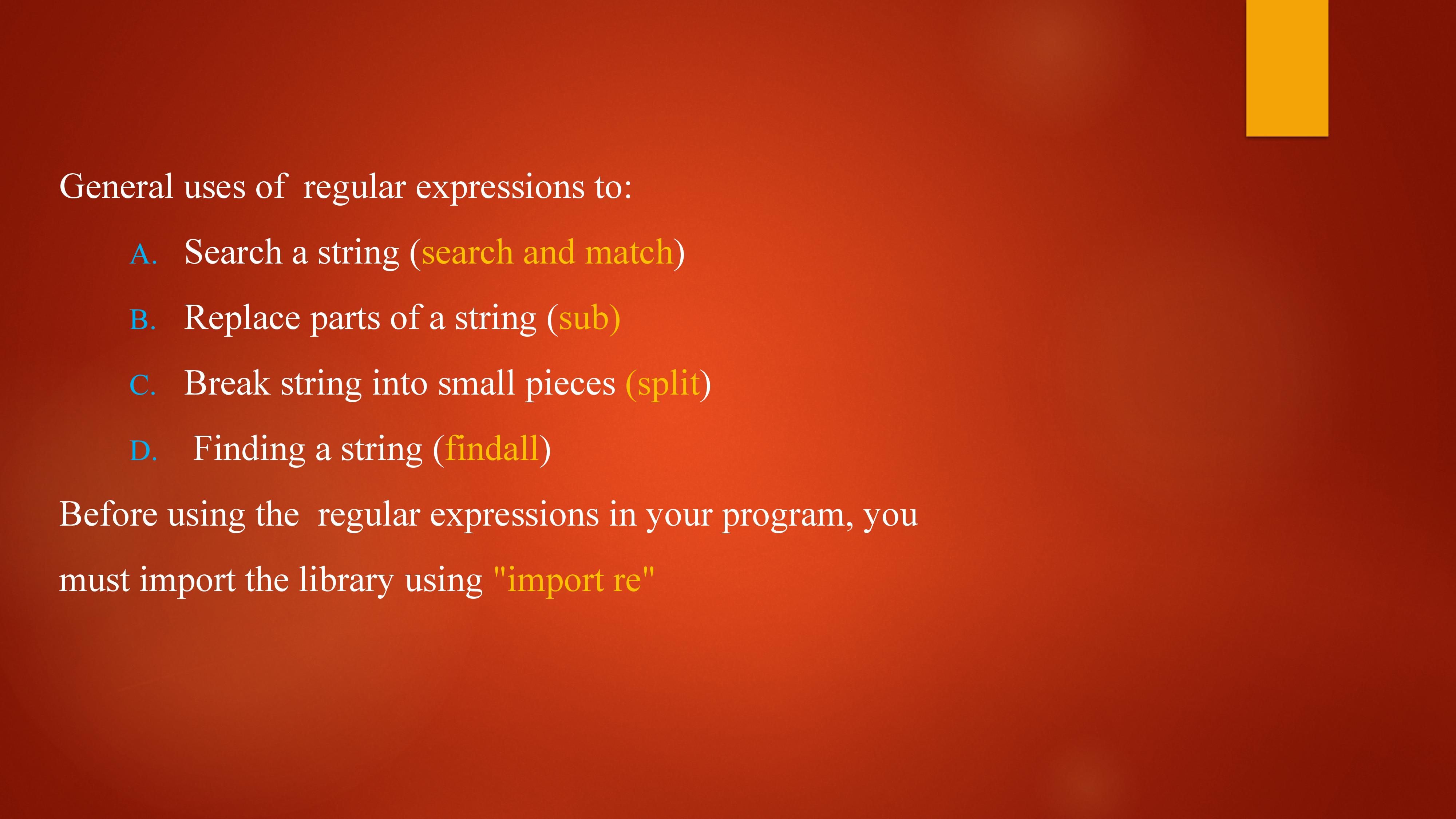 General uses of regular expressions to:

A. Search a string (search and match)

B. Replace parts of a string (sub)

C. Break string into small pieces (split)

D. Finding a string (findall)

Before using the regular expressions in your program, you must import the library using "import re"